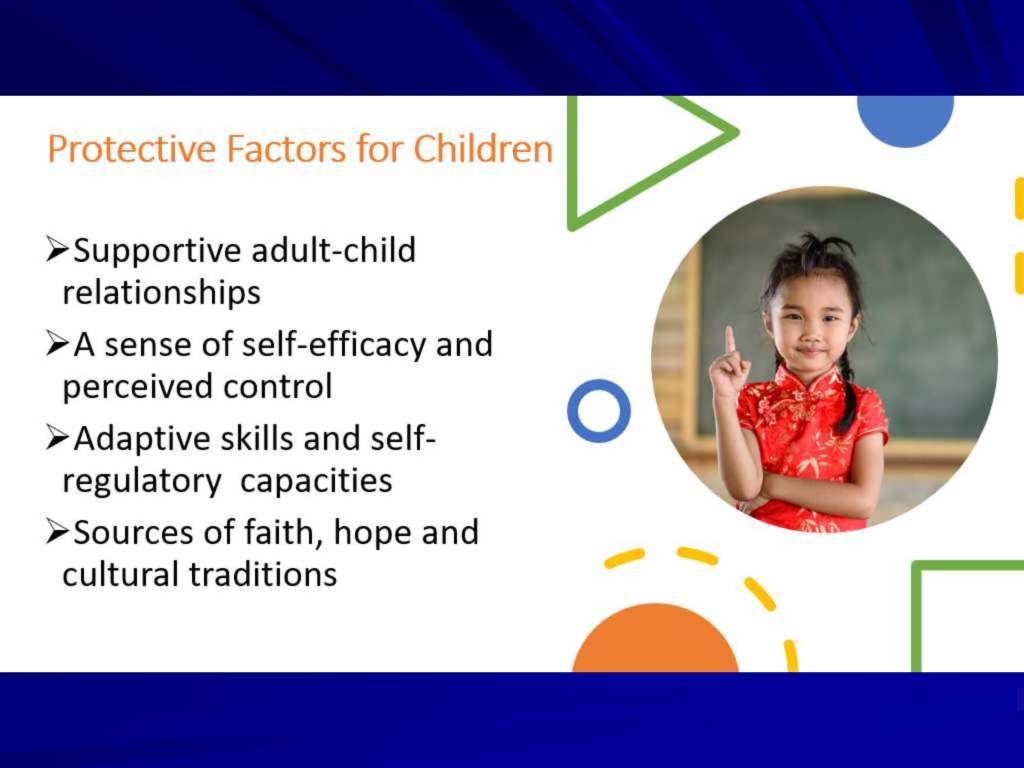 Protective Factors for Children

➢Supportive adult-child relationships

➢A sense of self-efficacy and perceived control

➢Adaptive skills and self-regulatory capacities

➢Sources of faith, hope and cultural traditions